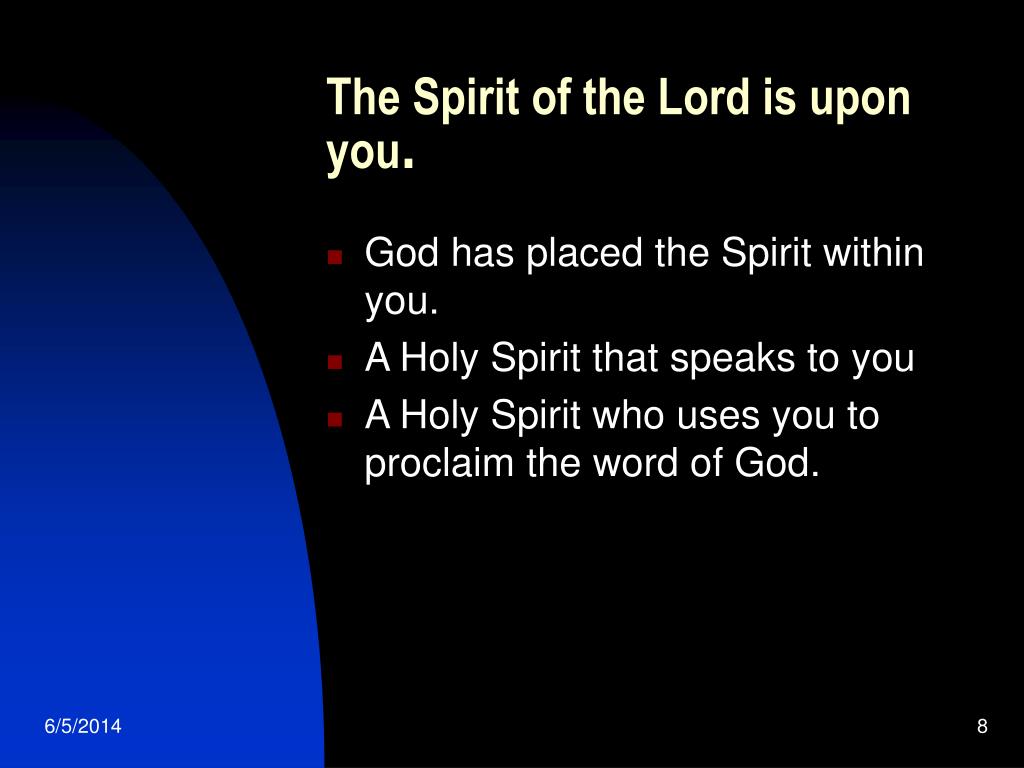 The Spirit of the Lord is upon you.

- God has placed the Spirit within you.
- A Holy Spirit that speaks to you
- A Holy Spirit who uses you to proclaim the word of God.

6/5/2014

8